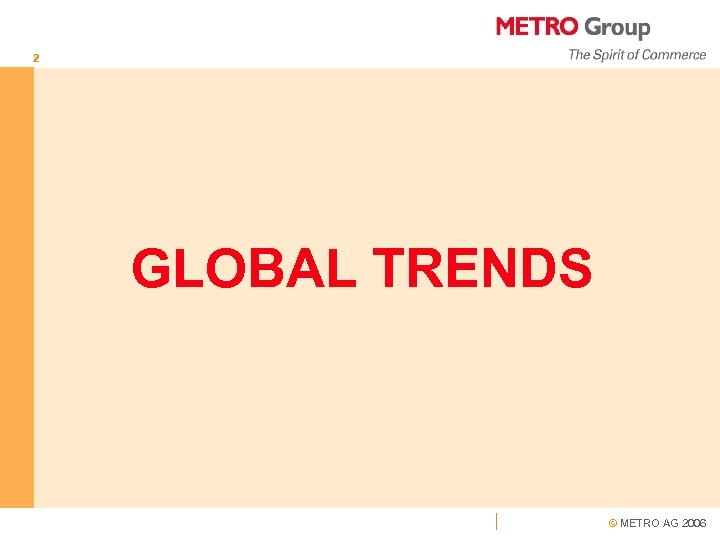 METRO Group
The Spirit of Commerce

2

GLOBAL TRENDS

© METRO AG 2006